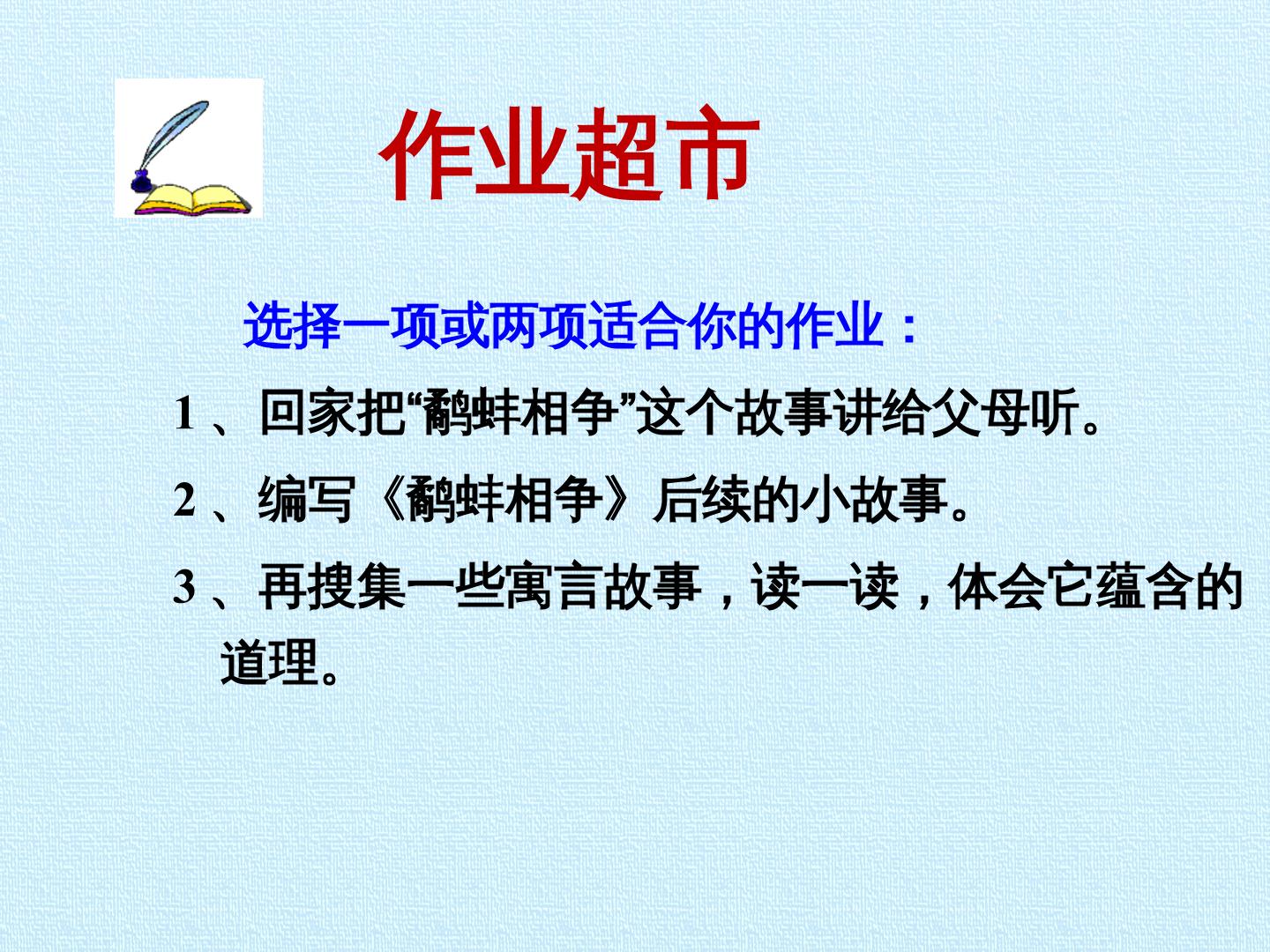 作业超市

选择一项或两项适合你的作业：

1、回家把“鹬蚌相争”这个故事讲给父母听。

2、编写《鹬蚌相争》后续的小故事。

3、再搜集一些寓言故事，读一读，体会它蕴含的道理。